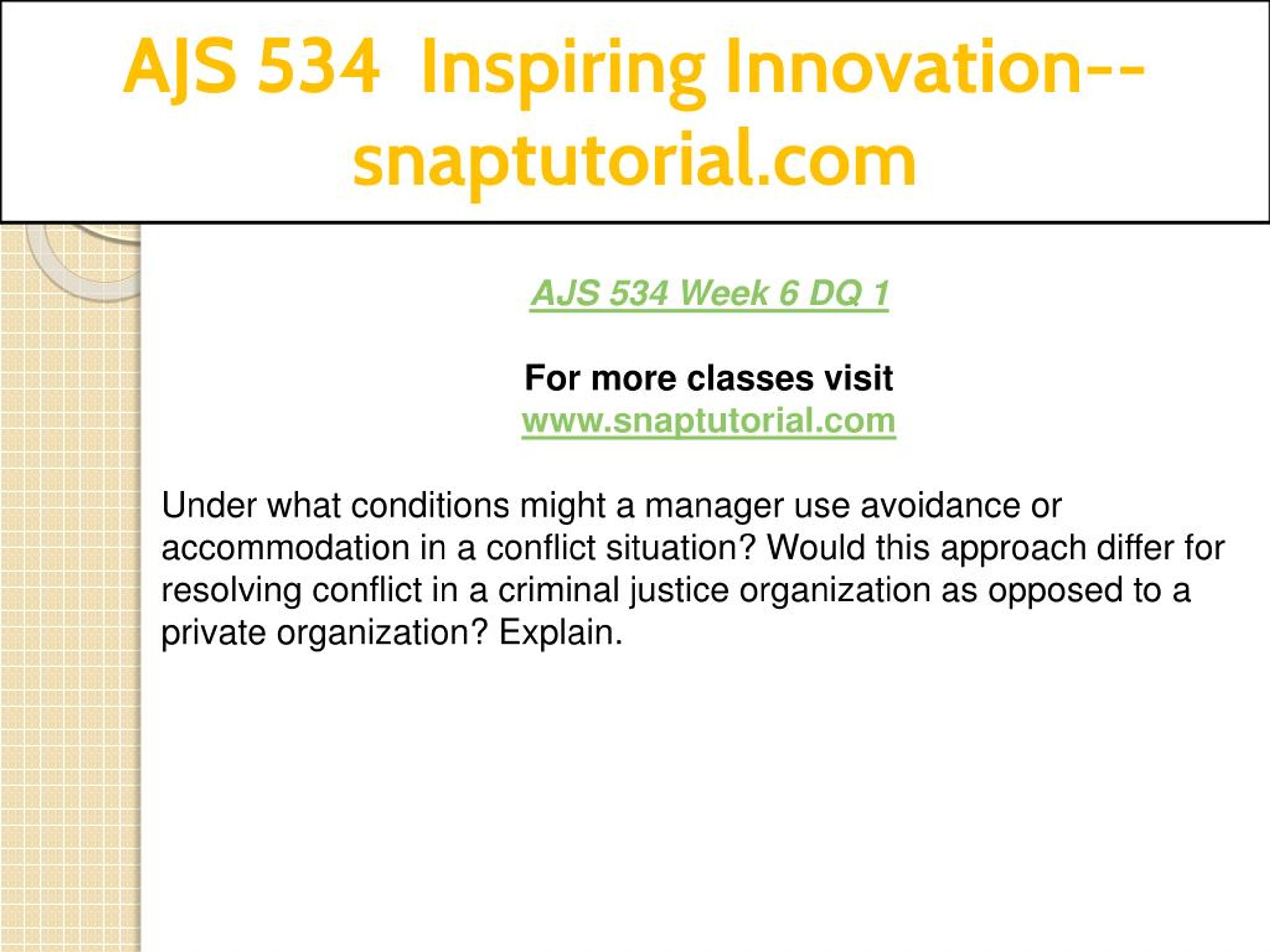 AJS 534 Inspiring Innovation--snaptutorial.com

AJS 534 Week 6 DQ 1

For more classes visit
www.snaptutorial.com

Under what conditions might a manager use avoidance or accommodation in a conflict situation? Would this approach differ for resolving conflict in a criminal justice organization as opposed to a private organization? Explain.